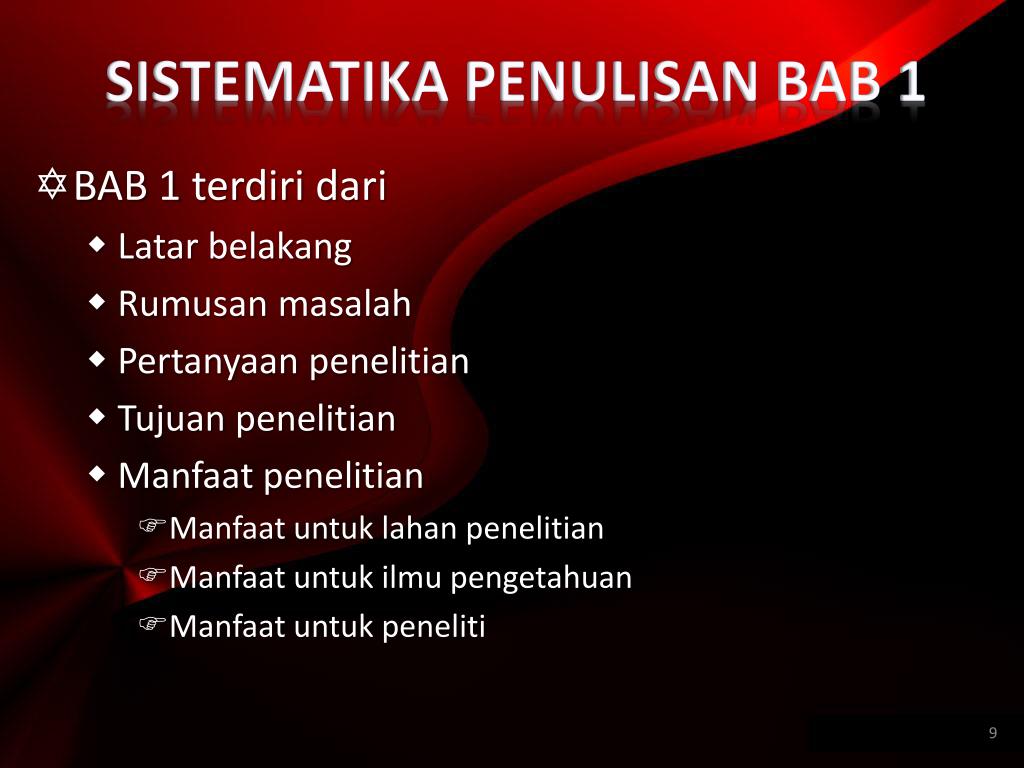 SISTEMATIKA PENULISAN BAB 1

BAB 1 terdiri dari

Latar belakang

Rumusan masalah

Pertanyaan penelitian

Tujuan penelitian

Manfaat penelitian

Manfaat untuk lahan penelitian

Manfaat untuk ilmu pengetahuan

Manfaat untuk peneliti

9